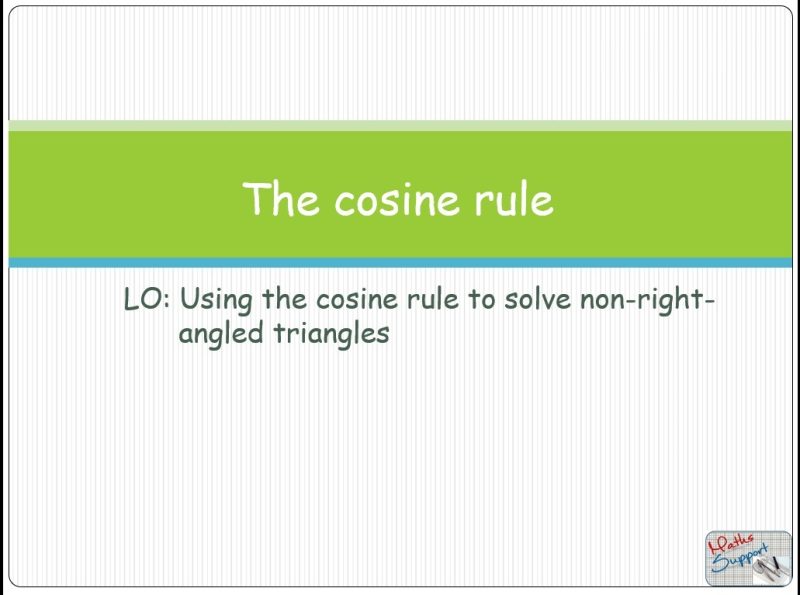 The cosine rule

LO: Using the cosine rule to solve non-right-angled triangles

Maths Support